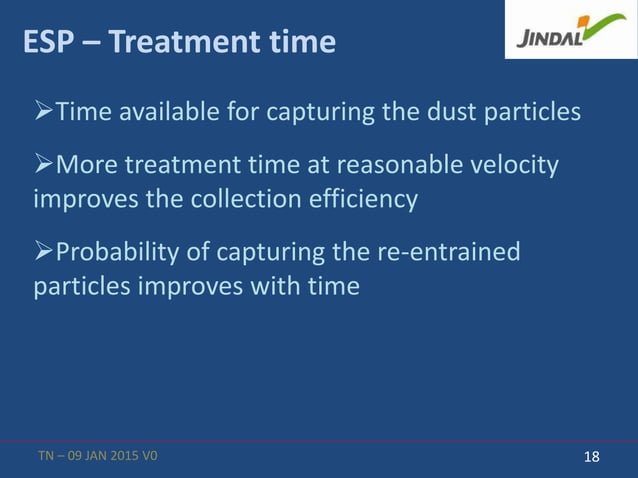 ESP – Treatment time

JINDAL

➢Time available for capturing the dust particles

➢More treatment time at reasonable velocity improves the collection efficiency

➢Probability of capturing the re-entrained particles improves with time

TN – 09 JAN 2015 V0

18